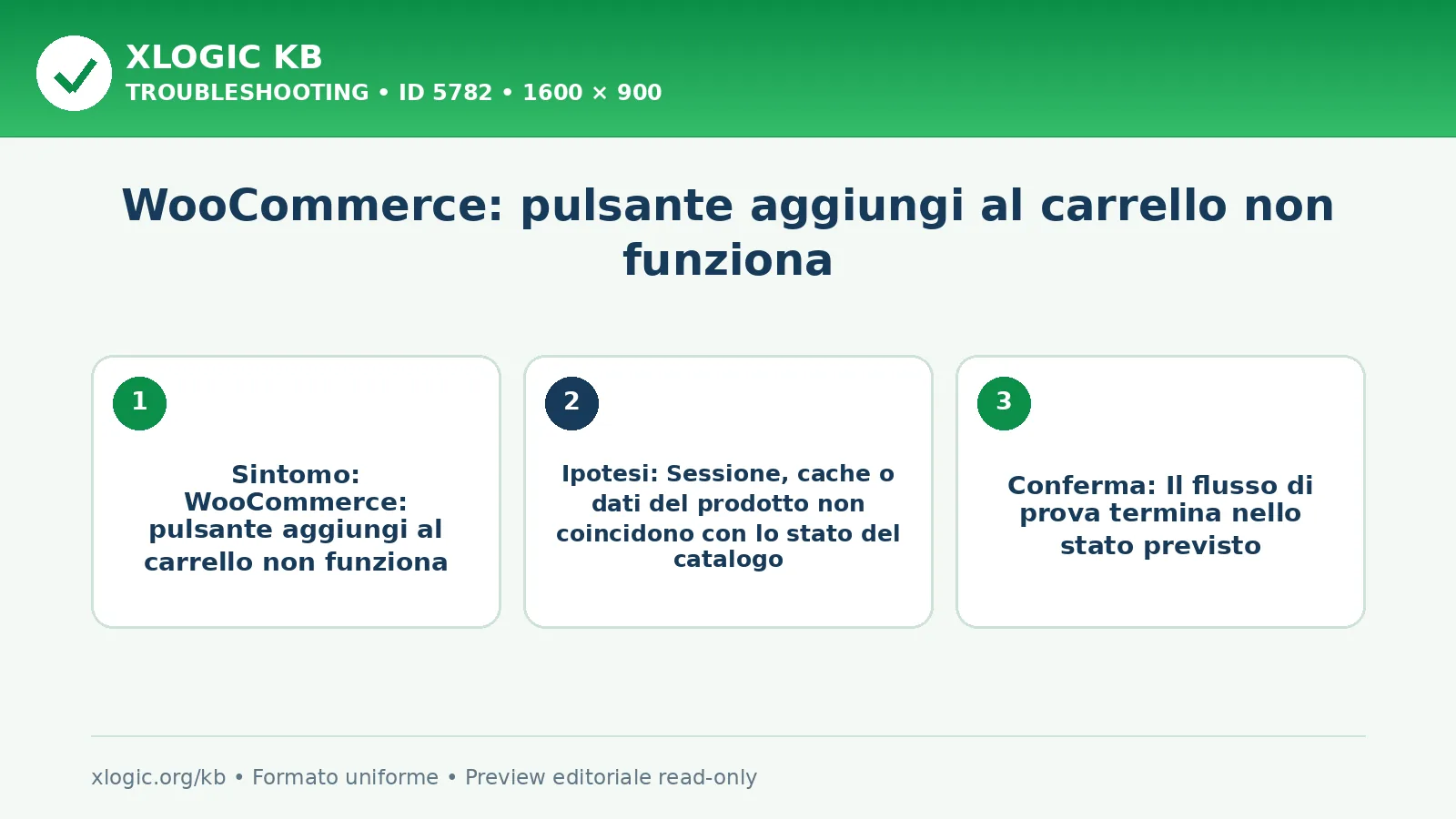 XLOGIC KB
TROUBLESHOOTING • ID 5782 • 1600 × 900

WooCommerce: pulsante aggiungi al carrello non funziona

1

Sintomo: WooCommerce: pulsante aggiungi al carrello non funziona

2

Ipotesi: Sessione, cache o dati del prodotto non coincidono con lo stato del catalogo

3

Conferma: Il flusso di prova termina nello stato previsto

xlogic.org/kb • Formato uniforme • Preview editoriale read-only